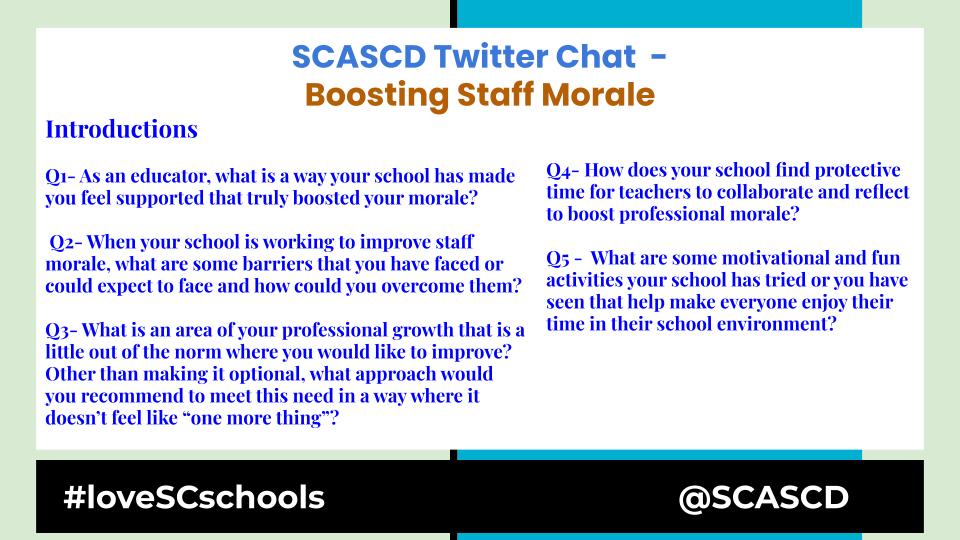 SCASCD Twitter Chat -
Boosting Staff Morale

Introductions

Q1- As an educator, what is a way your school has made you feel supported that truly boosted your morale?

Q2- When your school is working to improve staff morale, what are some barriers that you have faced or could expect to face and how could you overcome them?

Q3- What is an area of your professional growth that is a little out of the norm where you would like to improve? Other than making it optional, what approach would you recommend to meet this need in a way where it doesn't feel like "one more thing"?

Q4- How does your school find protective time for teachers to collaborate and reflect to boost professional morale?

Q5 - What are some motivational and fun activities your school has tried or you have seen that help make everyone enjoy their time in their school environment?

#loveSCschools

@SCASCD